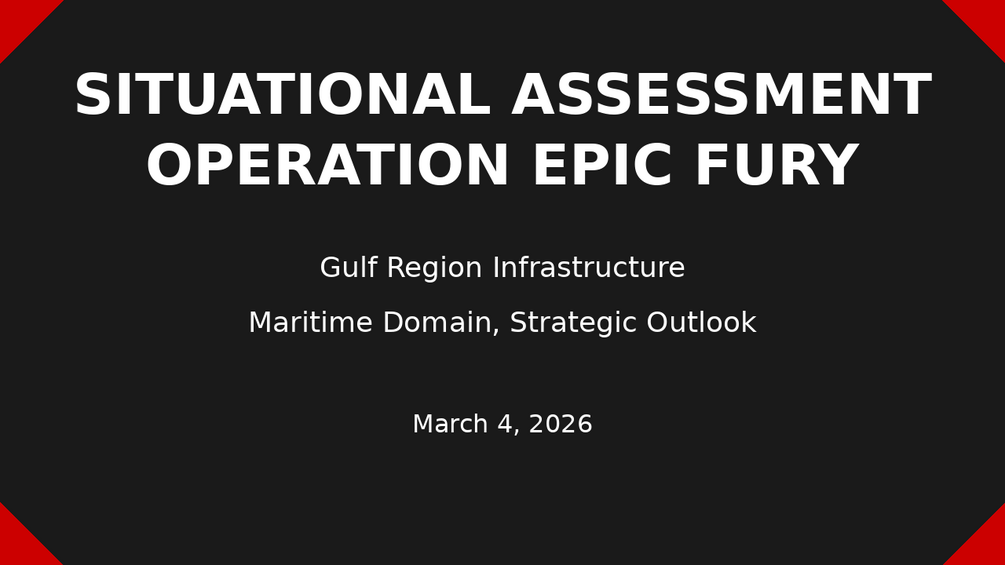 SITUATIONAL ASSESSMENT
OPERATION EPIC FURY

Gulf Region Infrastructure

Maritime Domain, Strategic Outlook

March 4, 2026